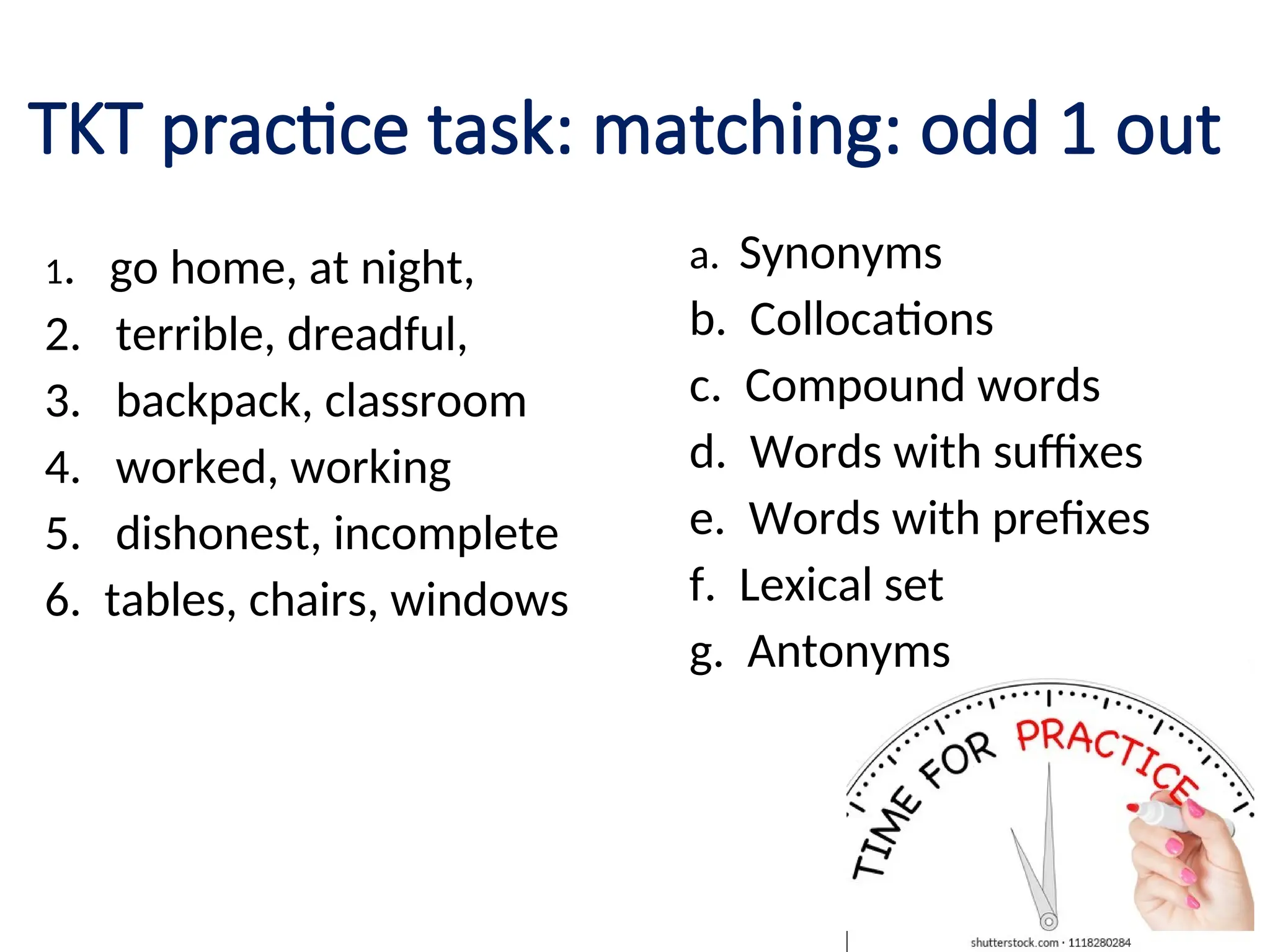 TKT practice task: matching: odd 1 out

1. go home, at night,
2. terrible, dreadful,
3. backpack, classroom
4. worked, working
5. dishonest, incomplete
6. tables, chairs, windows

a. Synonyms
b. Collocations
c. Compound words
d. Words with suffixes
e. Words with prefixes
f. Lexical set
g. Antonyms

TIME FOR PRACTICE

shutterstock.com · 1118280284